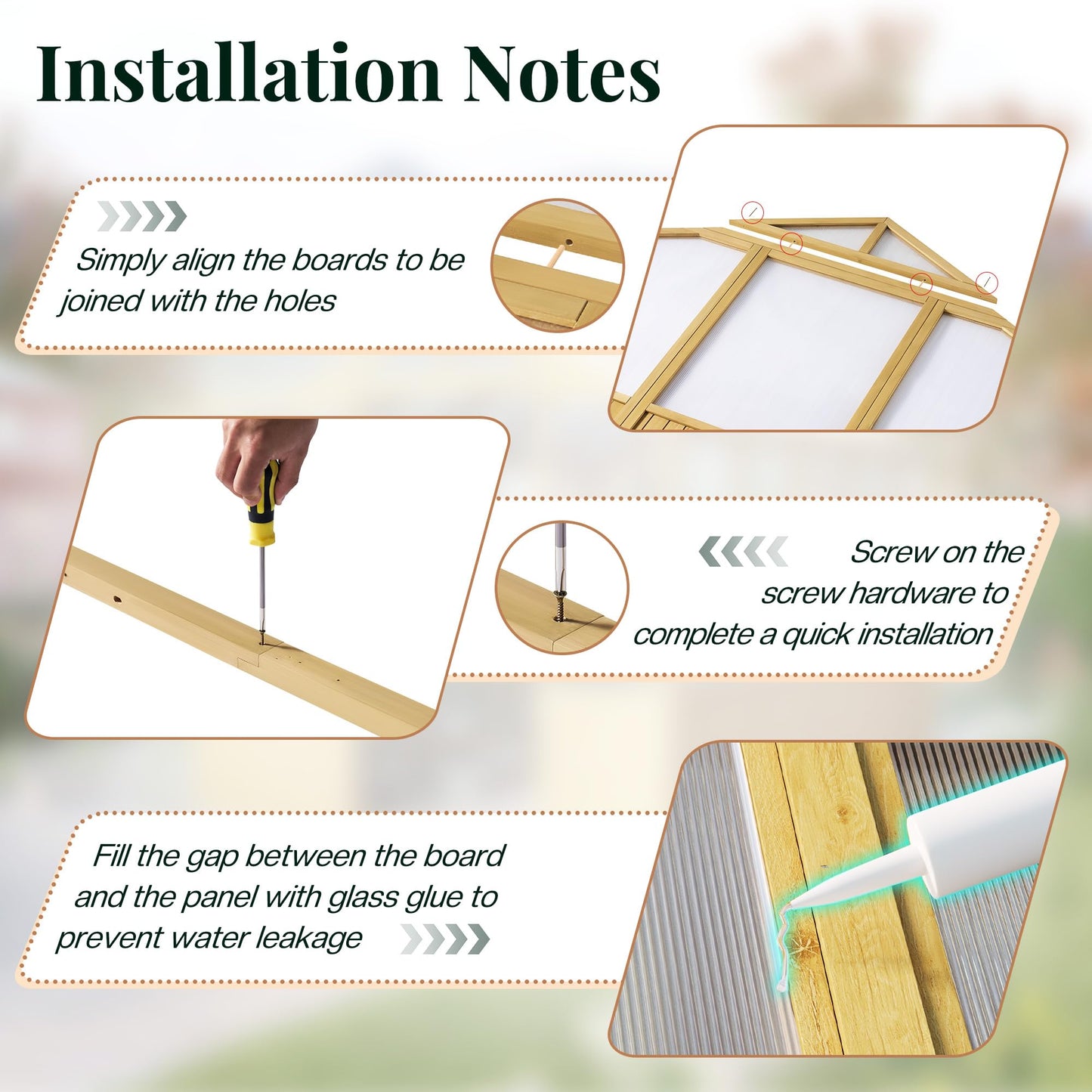 Installation Notes

Simply align the boards to be joined with the holes

Screw on the screw hardware to complete a quick installation

Fill the gap between the board and the panel with glass glue to prevent water leakage